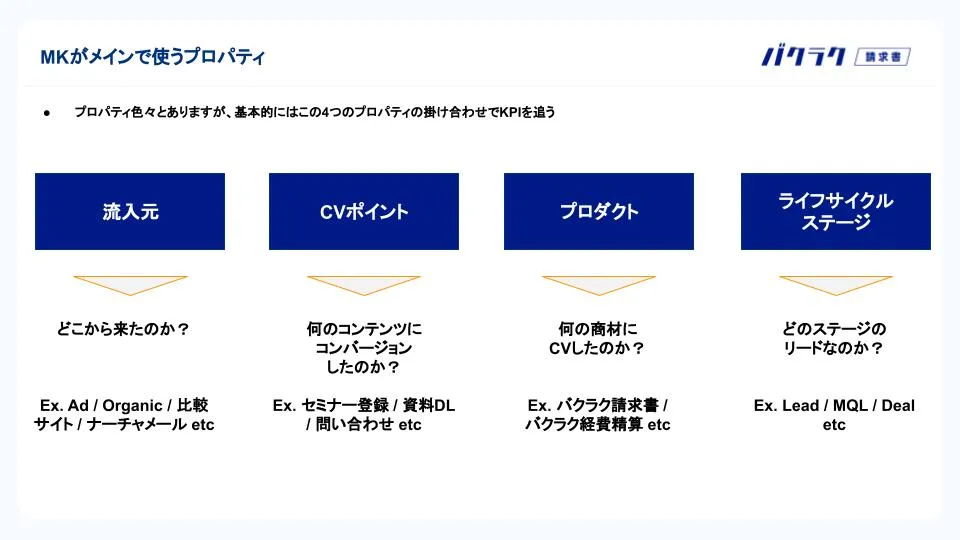 MKがメインで使うプロパティ

バクラク 請求書

● プロパティ色々とありますが、基本的にはこの4つのプロパティの掛け合わせでKPIを追う

流入元

どこから来たのか？

Ex. Ad / Organic / 比較サイト / ナーチャメール etc

CVポイント

何のコンテンツにコンバージョンしたのか？

Ex. セミナー登録 / 資料DL / 問い合わせ etc

プロダクト

何の商材にCVしたのか？

Ex. バクラク請求書 / バクラク経費精算 etc

ライフサイクルステージ

どのステージのリードなのか？

Ex. Lead / MQL / Deal etc